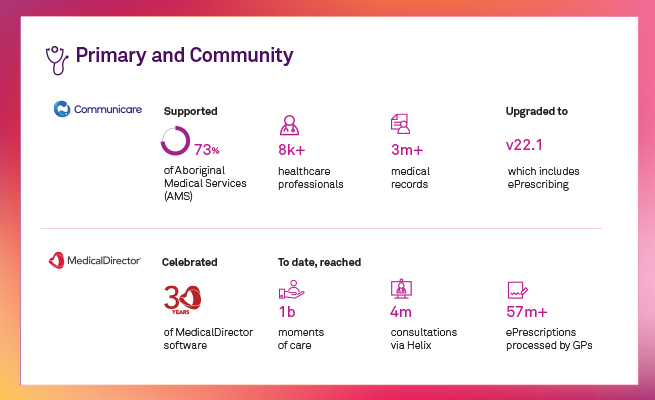 Primary and Community

Communicare

Supported

73%

of Aboriginal Medical Services (AMS)

8k+

healthcare professionals

3m+

medical records

Upgraded to

v22.1

which includes ePrescribing

MedicalDirector

Celebrated

30 YEARS

of MedicalDirector software

To date, reached

1b

moments of care

4m

consultations via Helix

57m+

ePrescriptions processed by GPs